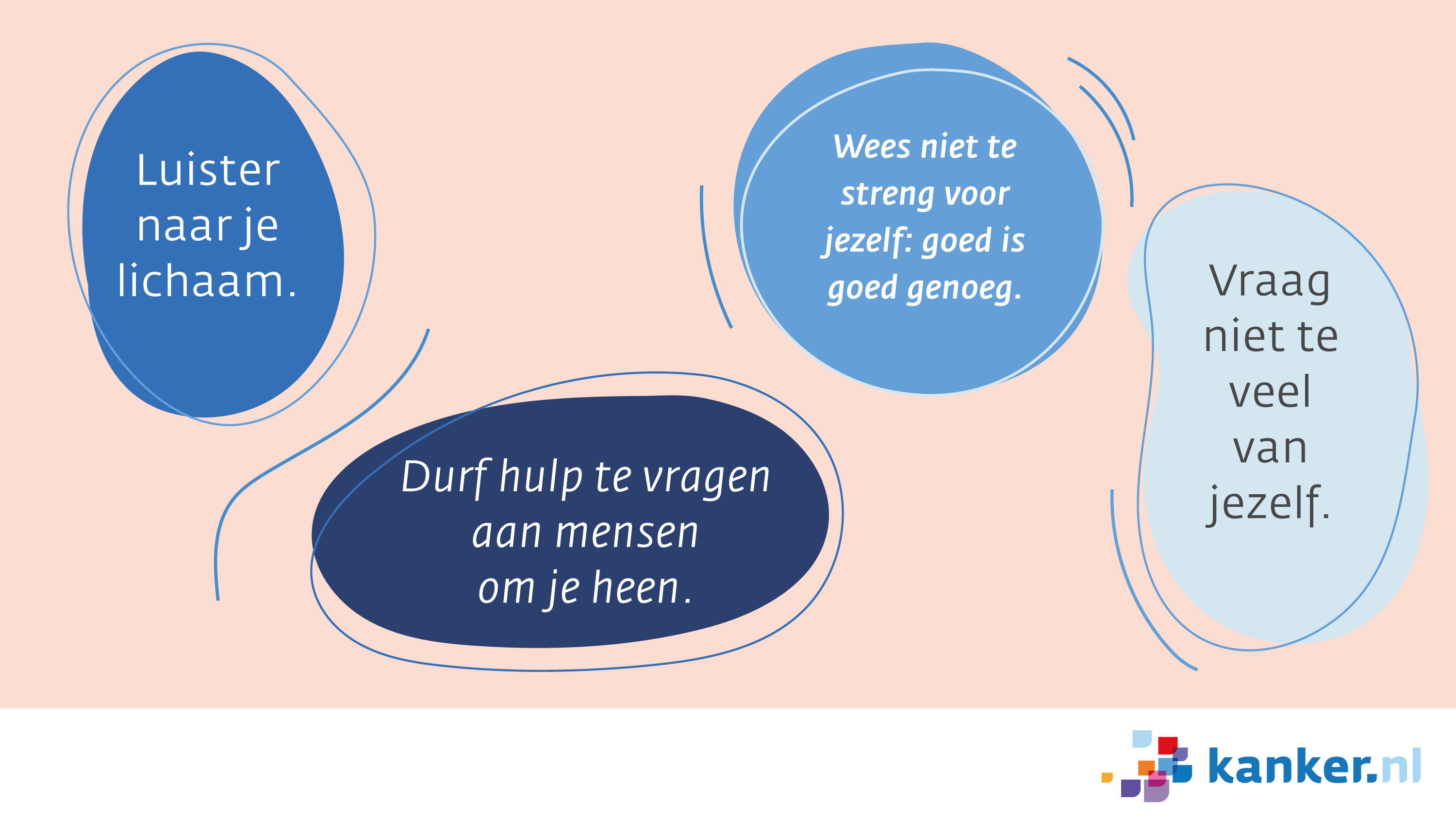 Luister naar je lichaam.

Durf hulp te vragen aan mensen om je heen.

Wees niet te streng voor jezelf: goed is goed genoeg.

Vraag niet te veel van jezelf.

kanker.nl